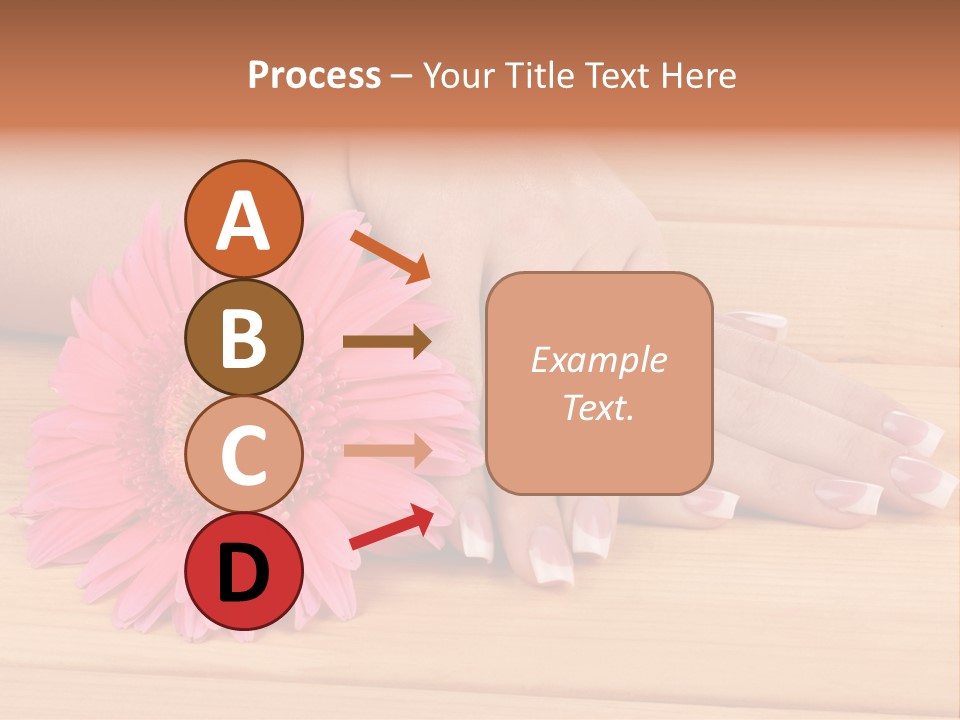 Process – Your Title Text Here

A

B

C

D

Example Text.